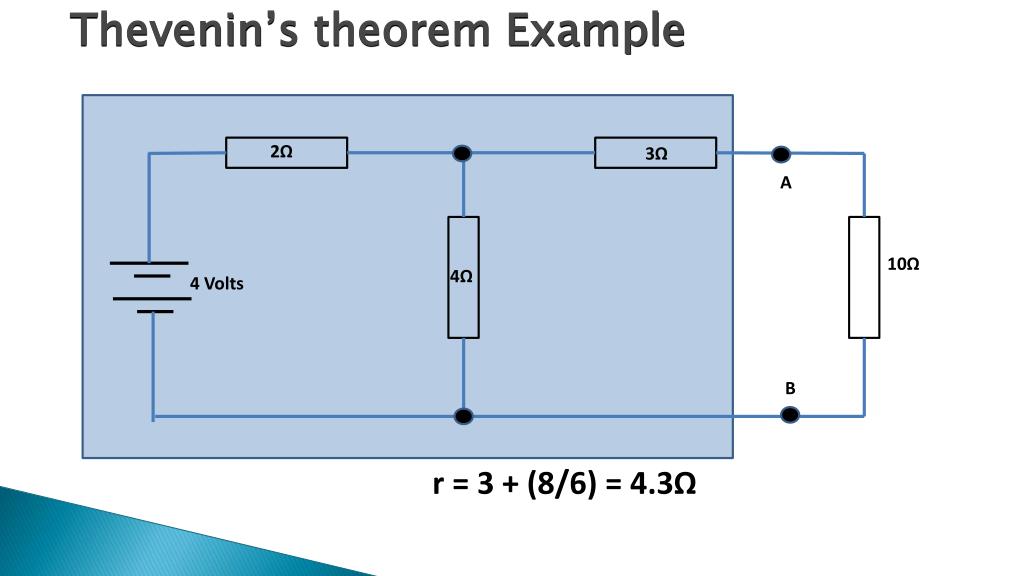 Thevenin's theorem Example

2Ω

3Ω

A

4 Volts

4Ω

10Ω

B

r = 3 + (8/6) = 4.3Ω